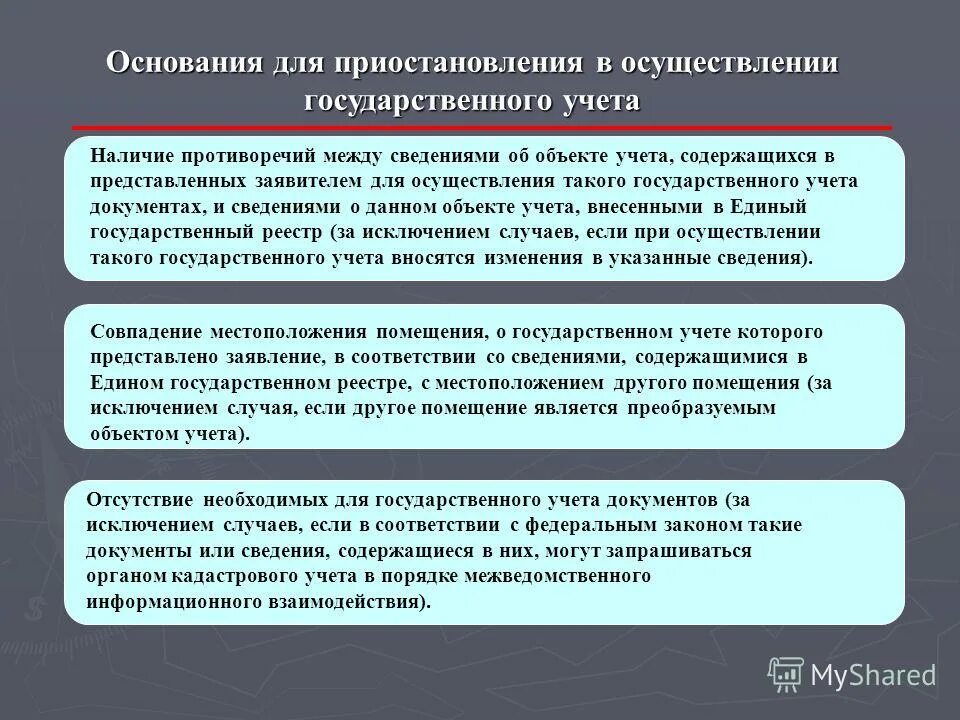 Основания для приостановления в осуществлении государственного учета

Наличие противоречий между сведениями об объекте учета, содержащихся в представленных заявителем для осуществления такого государственного учета документах, и сведениями о данном объекте учета, внесенными в Единый государственный реестр (за исключением случаев, если при осуществлении такого государственного учета вносятся изменения в указанные сведения).

Совпадение местоположения помещения, о государственном учете которого представлено заявление, в соответствии со сведениями, содержащимися в Едином государственном реестре, с местоположением другого помещения (за исключением случая, если другое помещение является преобразуемым объектом учета).

Отсутствие необходимых для государственного учета документов (за исключением случаев, если в соответствии с федеральным законом такие документы или сведения, содержащиеся в них, могут запрашиваться органом кадастрового учета в порядке межведомственного информационного взаимодействия).

MyShared